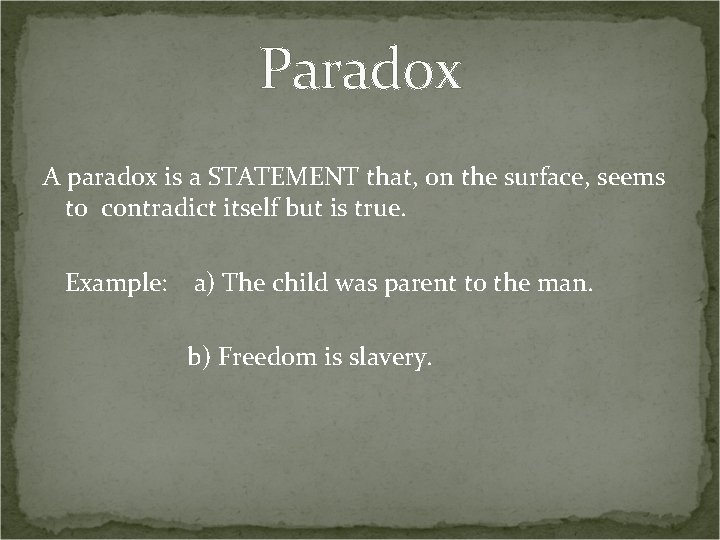 Paradox

A paradox is a STATEMENT that, on the surface, seems to contradict itself but is true.

Example: a) The child was parent to the man.

b) Freedom is slavery.